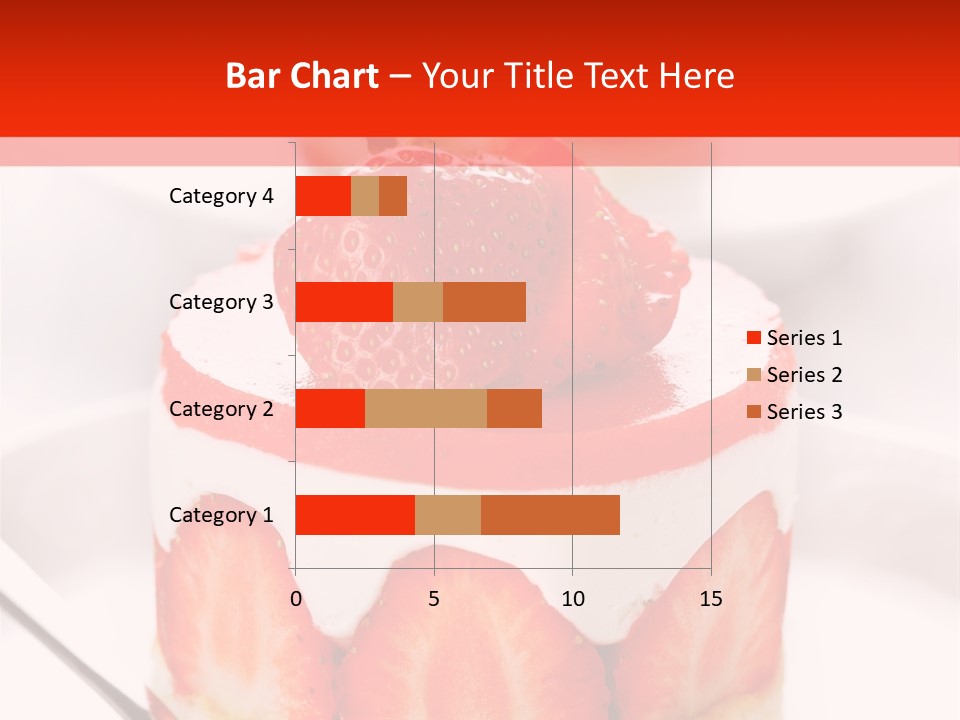 Bar Chart – Your Title Text Here

Category 4
Category 3
Category 2
Category 1

0
5
10
15

Series 1
Series 2
Series 3